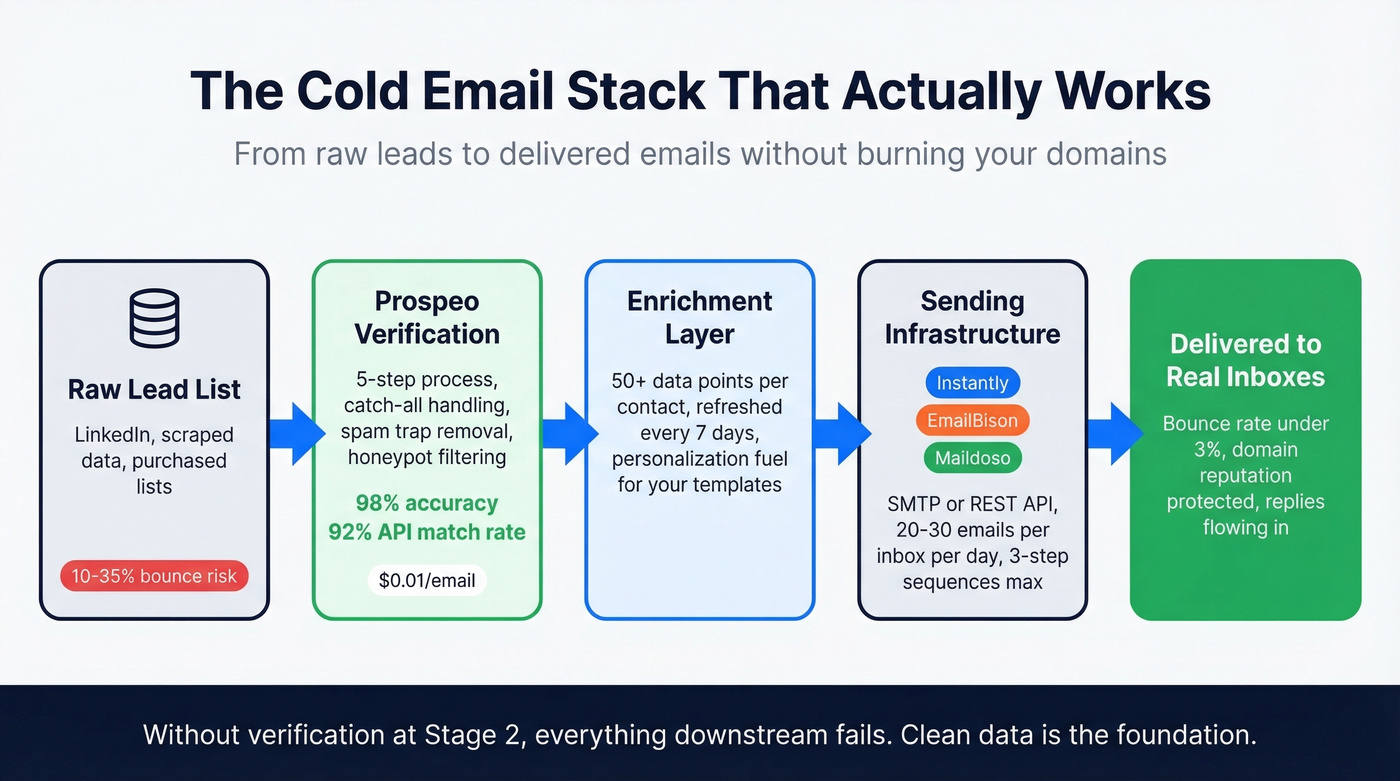 The Cold Email Stack That Actually Works

From raw leads to delivered emails without burning your domains

Raw Lead List

LinkedIn, scraped data, purchased lists

10-35% bounce risk

Prospeo Verification

5-step process, catch-all handling, spam trap removal, honeypot filtering

98% accuracy
92% API match rate

$0.01/email

Enrichment Layer

50+ data points per contact, refreshed every 7 days, personalization fuel for your templates

Sending Infrastructure

Instantly

EmailBison

Maildoso

SMTP or REST API, 20-30 emails per inbox per day, 3-step sequences max

Delivered to Real Inboxes

Bounce rate under 3%, domain reputation protected, replies flowing in

Without verification at Stage 2, everything downstream fails. Clean data is the foundation.